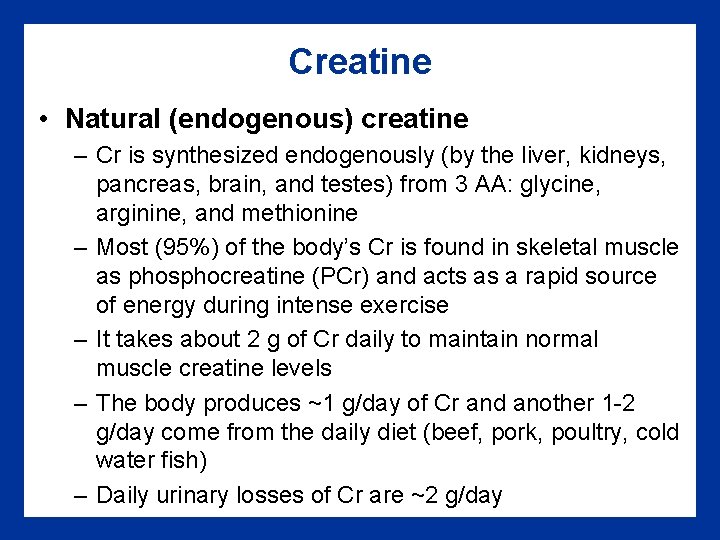 Creatine

• Natural (endogenous) creatine

– Cr is synthesized endogenously (by the liver, kidneys, pancreas, brain, and testes) from 3 AA: glycine, arginine, and methionine

– Most (95%) of the body's Cr is found in skeletal muscle as phosphocreatine (PCr) and acts as a rapid source of energy during intense exercise

– It takes about 2 g of Cr daily to maintain normal muscle creatine levels

– The body produces ~1 g/day of Cr and another 1-2 g/day come from the daily diet (beef, pork, poultry, cold water fish)

– Daily urinary losses of Cr are ~2 g/day